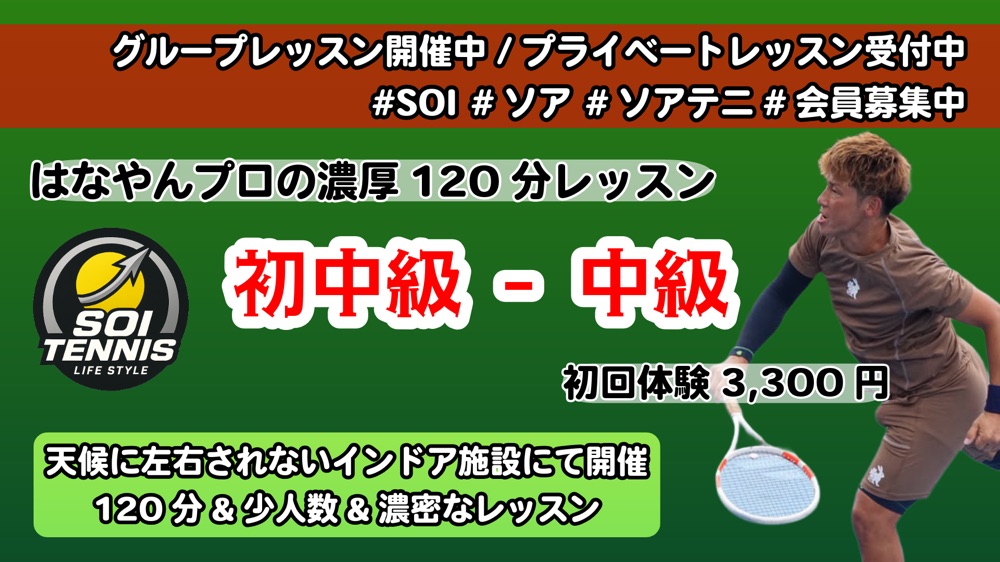 グループレッスン開催中 / プライベートレッスン受付中
#SOI # ソア # ソアテニ # 会員募集中

はなやんプロの濃厚 120 分レッスン

SOI TENNIS LIFE STYLE

初中級 - 中級

初回体験 3,300 円

天候に左右されないインドア施設にて開催
120 分 & 少人数 & 濃密なレッスン